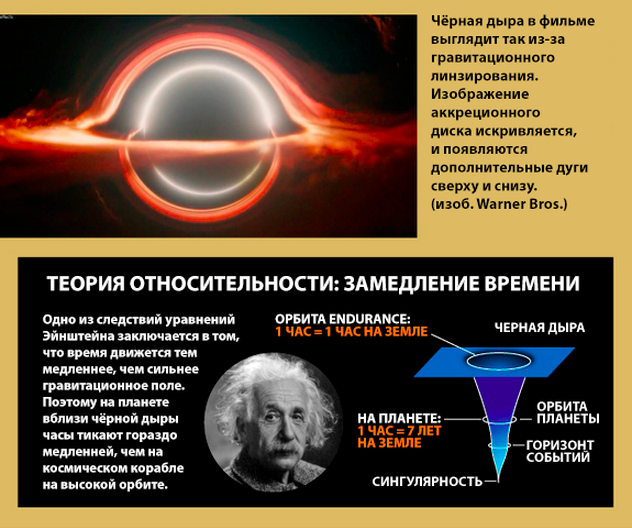 Чёрная дыра в фильме выглядит так из-за гравитационного линзирования. Изображение аккреционного диска искривляется, и появляются дополнительные дуги сверху и снизу. (изоб. Warner Bros.)

ТЕОРИЯ ОТНОСИТЕЛЬНОСТИ: ЗАМЕДЛЕНИЕ ВРЕМЕНИ

Одно из следствий уравнений Эйнштейна заключается в том, что время движется тем медленнее, чем сильнее гравитационное поле. Поэтому на планете вблизи чёрной дыры часы тикают гораздо медленней, чем на космическом корабле на высокой орбите.

ОРБИТА ENDURANCE:
1 ЧАС = 1 ЧАС НА ЗЕМЛЕ

ЧЕРНАЯ ДЫРА

НА ПЛАНЕТЕ:
1 ЧАС = 7 ЛЕТ НА ЗЕМЛЕ

ОРБИТА ПЛАНЕТЫ

ГОРИЗОНТ СОБЫТИЙ

СИНГУЛЯРНОСТЬ